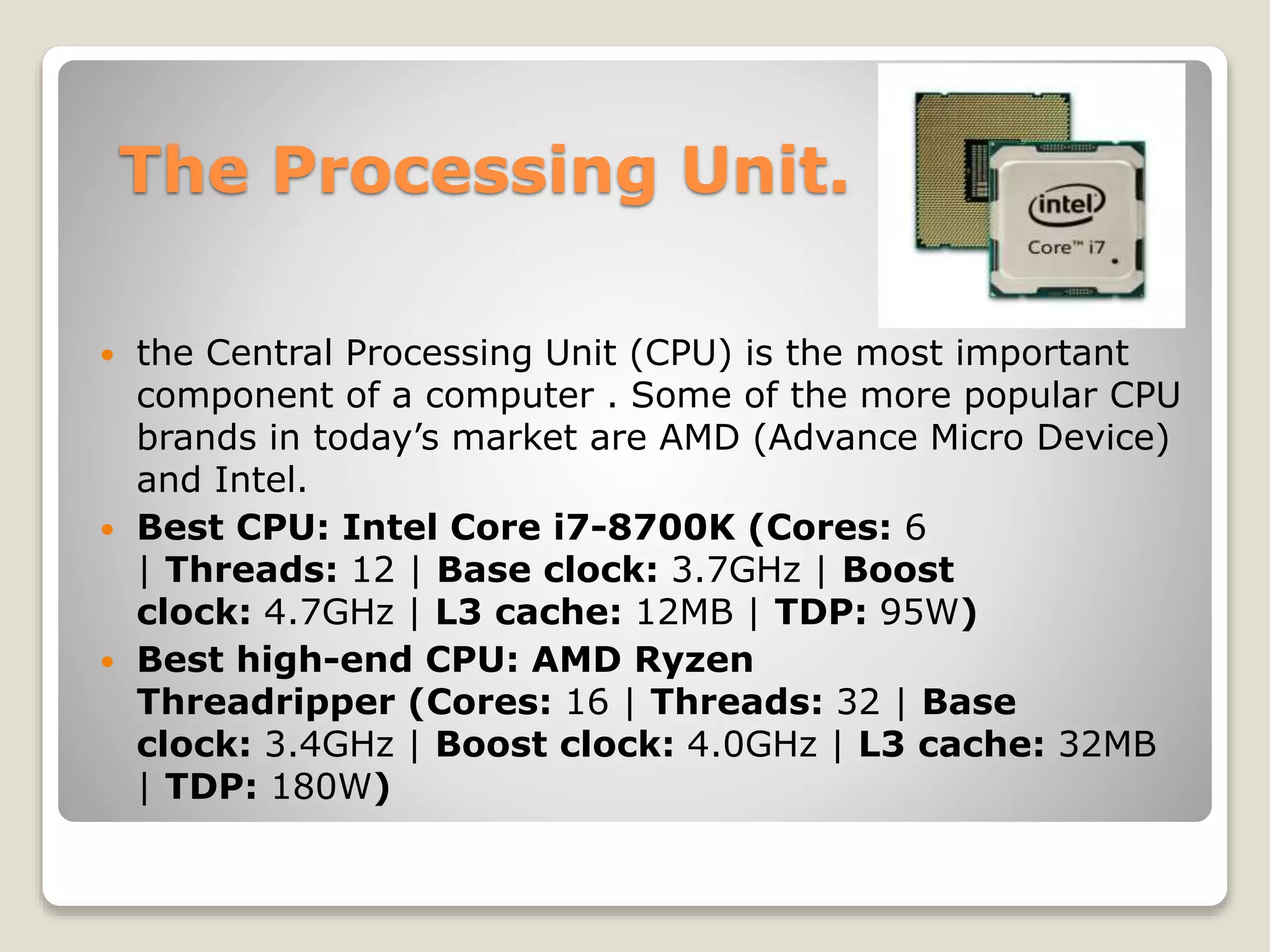 The Processing Unit.

intel
Core™ i7

• the Central Processing Unit (CPU) is the most important component of a computer . Some of the more popular CPU brands in today's market are AMD (Advance Micro Device) and Intel.

• Best CPU: Intel Core i7-8700K (Cores: 6 | Threads: 12 | Base clock: 3.7GHz | Boost clock: 4.7GHz | L3 cache: 12MB | TDP: 95W)

• Best high-end CPU: AMD Ryzen Threadripper (Cores: 16 | Threads: 32 | Base clock: 3.4GHz | Boost clock: 4.0GHz | L3 cache: 32MB | TDP: 180W)